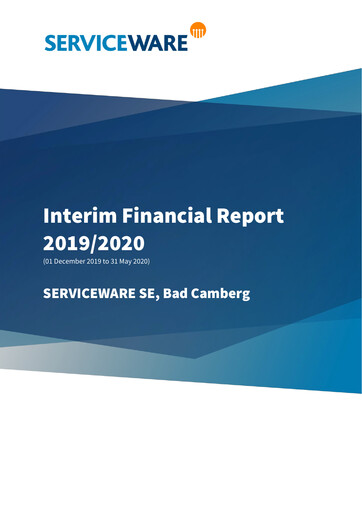 SERVICEWARE

Interim Financial Report 2019/2020
(01 December 2019 to 31 May 2020)

SERVICEWARE SE, Bad Camberg